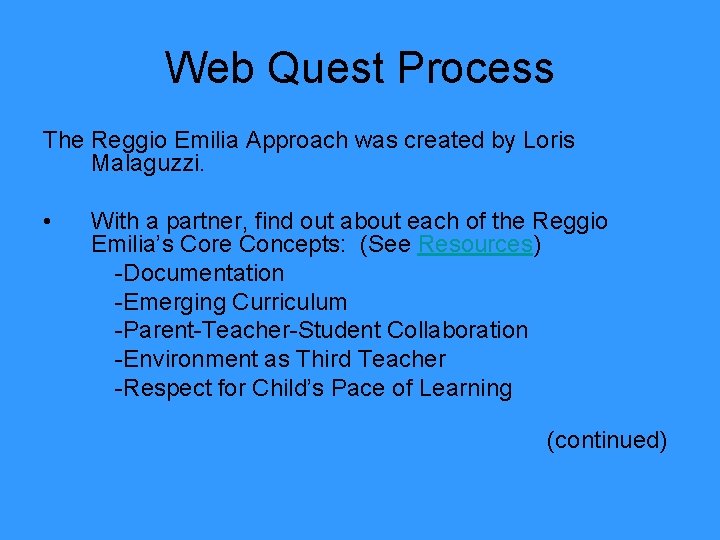 Web Quest Process

The Reggio Emilia Approach was created by Loris Malaguzzi.

• With a partner, find out about each of the Reggio Emilia's Core Concepts: (See Resources)
-Documentation
-Emerging Curriculum
-Parent-Teacher-Student Collaboration
-Environment as Third Teacher
-Respect for Child's Pace of Learning

(continued)